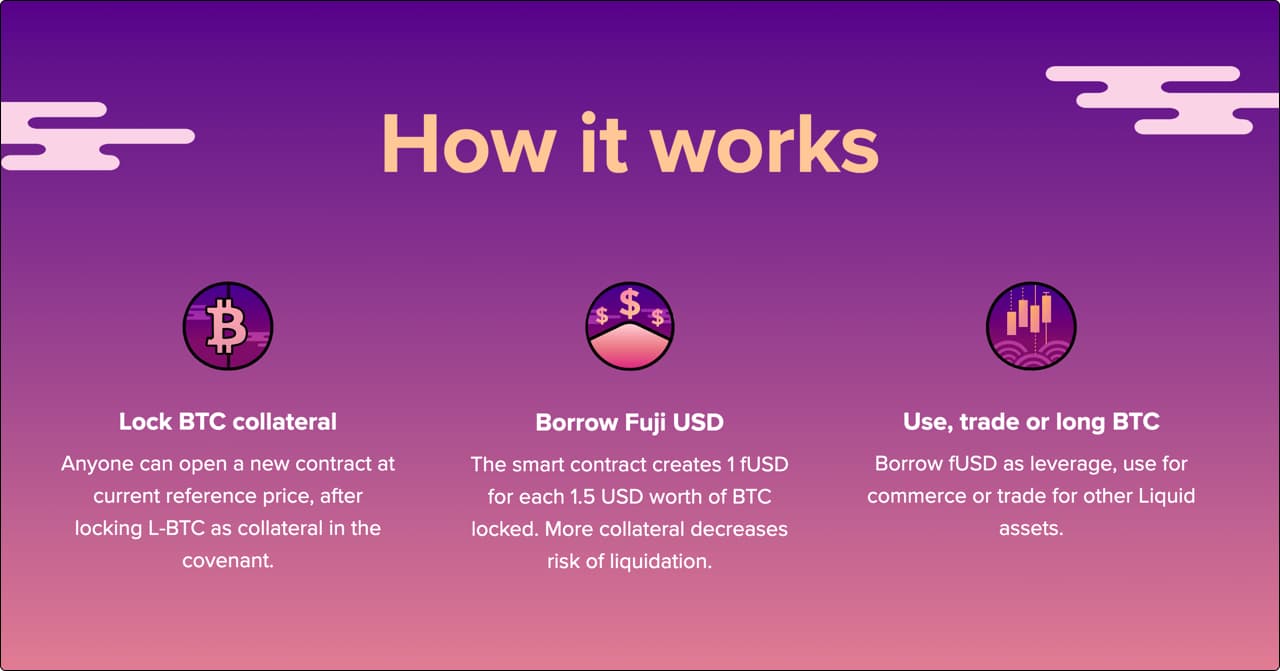 How it works

Lock BTC collateral

Anyone can open a new contract at current reference price, after locking L-BTC as collateral in the covenant.

Borrow Fuji USD

The smart contract creates 1 fUSD for each 1.5 USD worth of BTC locked. More collateral decreases risk of liquidation.

Use, trade or long BTC

Borrow fUSD as leverage, use for commerce or trade for other Liquid assets.